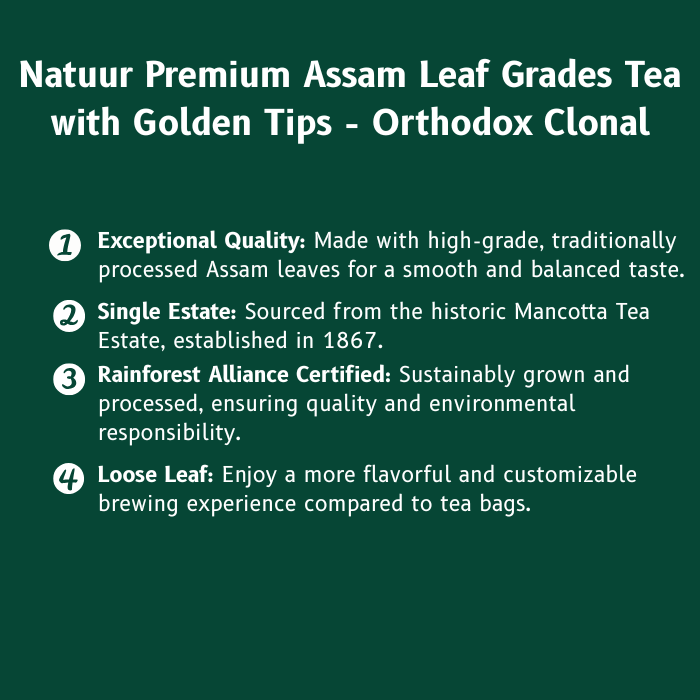 Natuur Premium Assam Leaf Grades Tea with Golden Tips - Orthodox Clonal

1 Exceptional Quality: Made with high-grade, traditionally processed Assam leaves for a smooth and balanced taste.

2 Single Estate: Sourced from the historic Mancotta Tea Estate, established in 1867.

3 Rainforest Alliance Certified: Sustainably grown and processed, ensuring quality and environmental responsibility.

4 Loose Leaf: Enjoy a more flavorful and customizable brewing experience compared to tea bags.